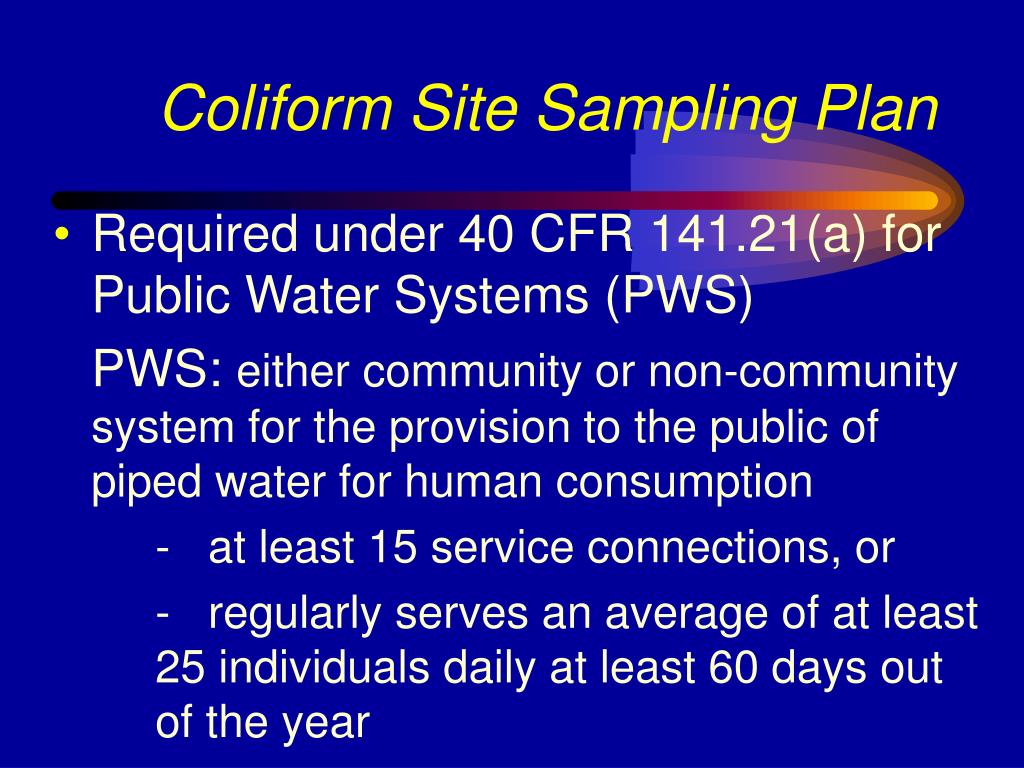 Coliform Site Sampling Plan

• Required under 40 CFR 141.21(a) for Public Water Systems (PWS)

PWS: either community or non-community system for the provision to the public of piped water for human consumption

- at least 15 service connections, or

- regularly serves an average of at least 25 individuals daily at least 60 days out of the year